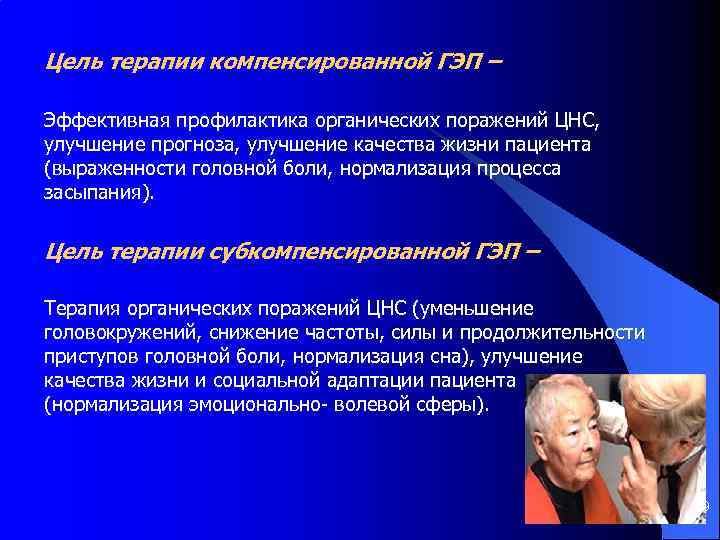 Цель терапии компенсированной ГЭП –

Эффективная профилактика органических поражений ЦНС, улучшение прогноза, улучшение качества жизни пациента (выраженности головной боли, нормализация процесса засыпания).

Цель терапии субкомпенсированной ГЭП –

Терапия органических поражений ЦНС (уменьшение головокружений, снижение частоты, силы и продолжительности приступов головной боли, нормализация сна), улучшение качества жизни и социальной адаптации пациента (нормализация эмоционально- волевой сферы).